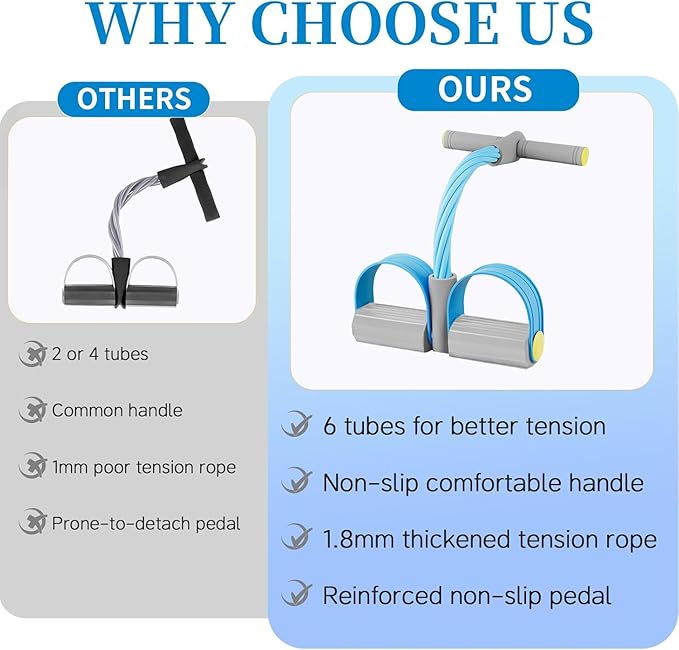 WHY CHOOSE US

OTHERS

2 or 4 tubes

Common handle

1mm poor tension rope

Prone-to-detach pedal

OURS

6 tubes for better tension

Non-slip comfortable handle

1.8mm thickened tension rope

Reinforced non-slip pedal